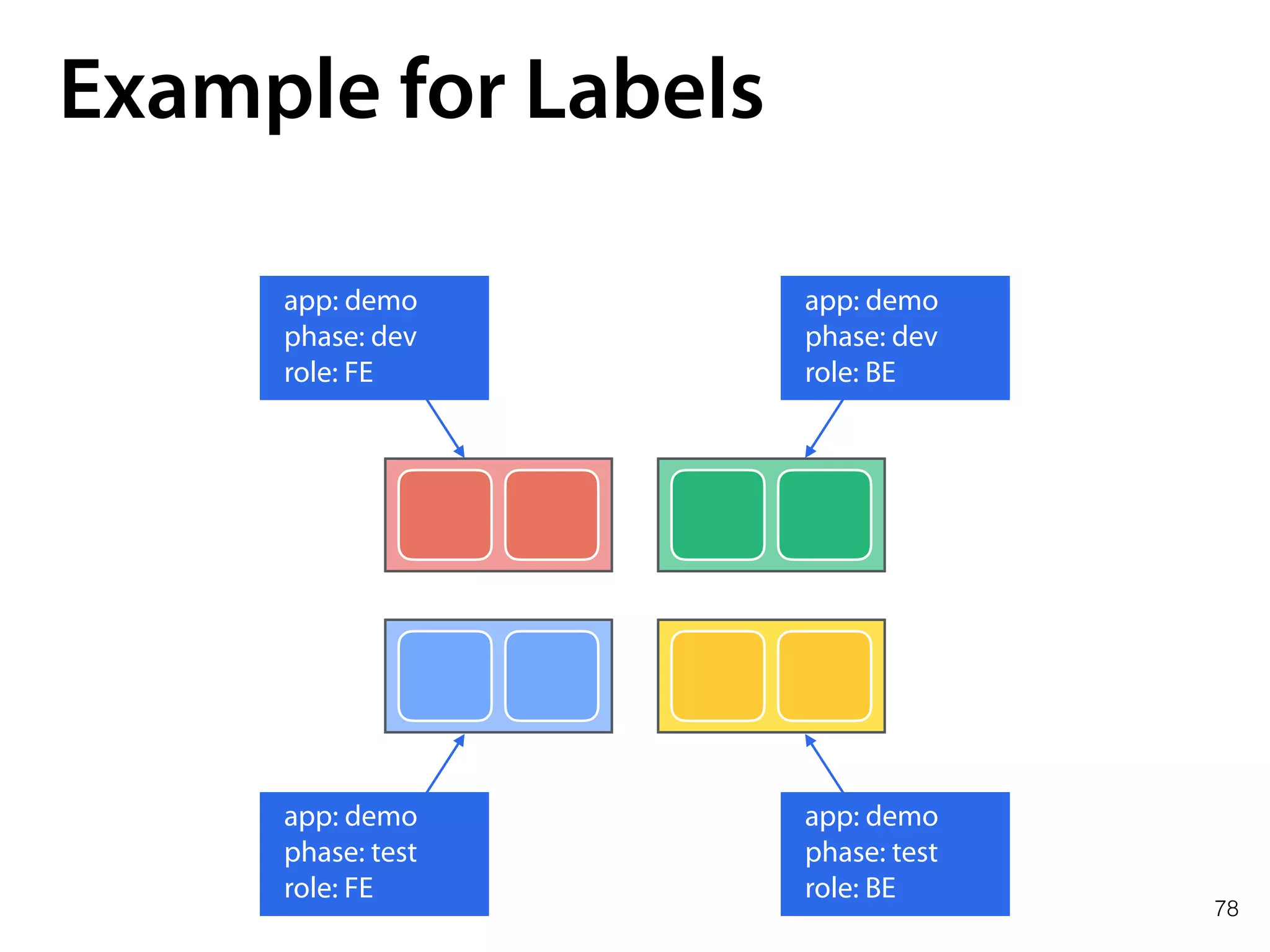 Example for Labels

app: demo
phase: dev
role: FE

app: demo
phase: dev
role: BE

app: demo
phase: test
role: FE

app: demo
phase: test
role: BE

78